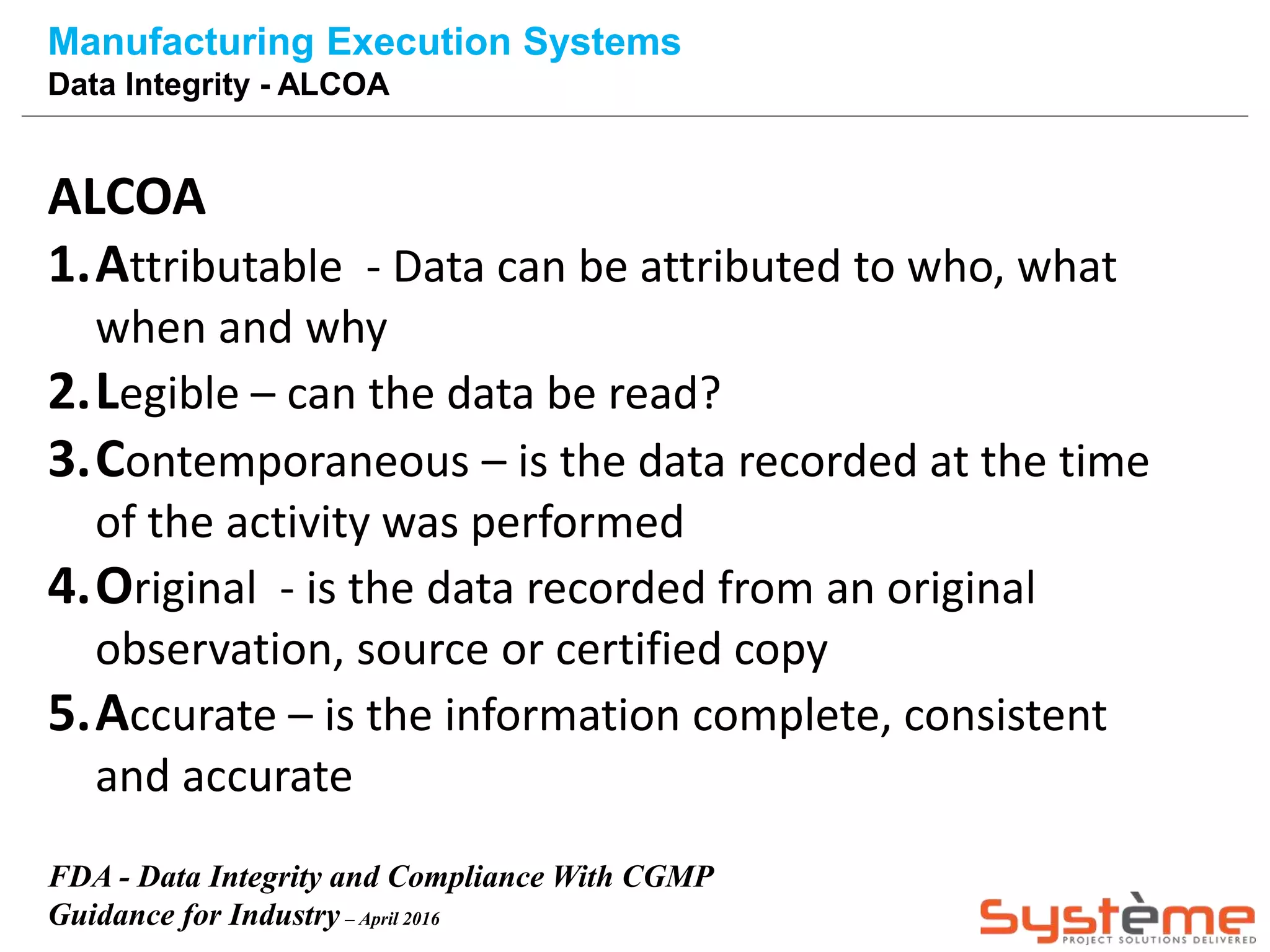 Manufacturing Execution Systems
Data Integrity - ALCOA

ALCOA

1. Attributable - Data can be attributed to who, what when and why

2. Legible – can the data be read?

3. Contemporaneous – is the data recorded at the time of the activity was performed

4. Original - is the data recorded from an original observation, source or certified copy

5. Accurate – is the information complete, consistent and accurate

FDA - Data Integrity and Compliance With CGMP Guidance for Industry – April 2016

Système
PROJECT SOLUTIONS DELIVERED